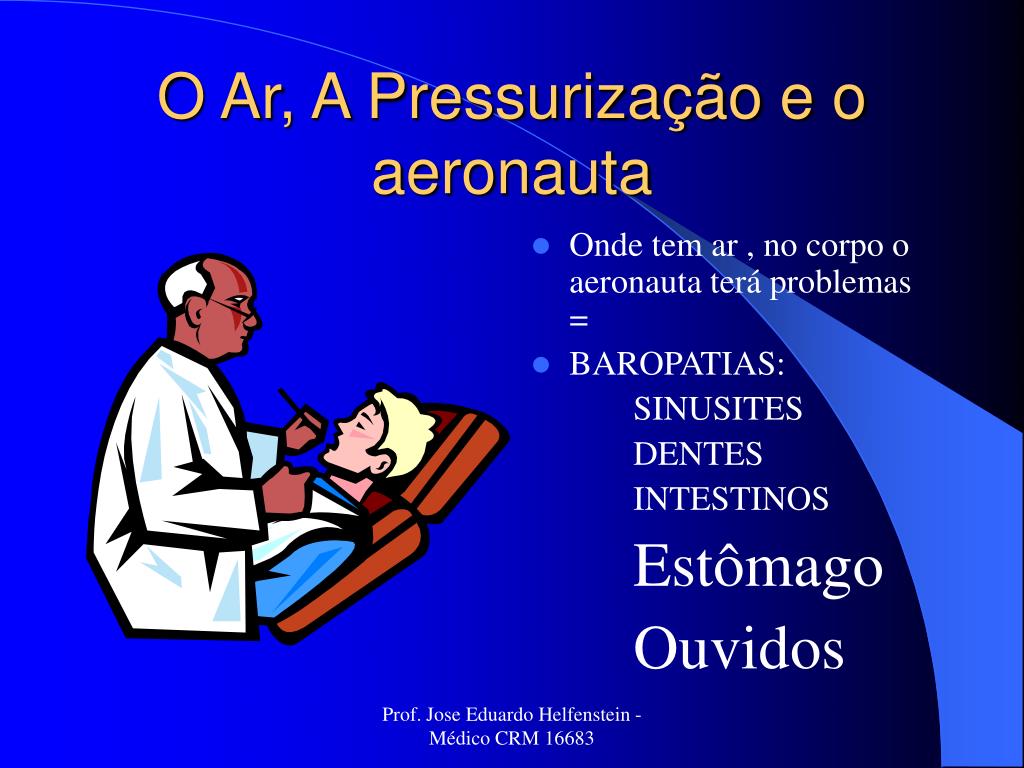 O Ar, A Pressurização e o aeronauta

- Onde tem ar , no corpo o aeronauta terá problemas =
- BAROPATIAS:

SINUSITES

DENTES

INTESTINOS

Estômago

Ouvidos

Prof. Jose Eduardo Helfenstein - Médico CRM 16683